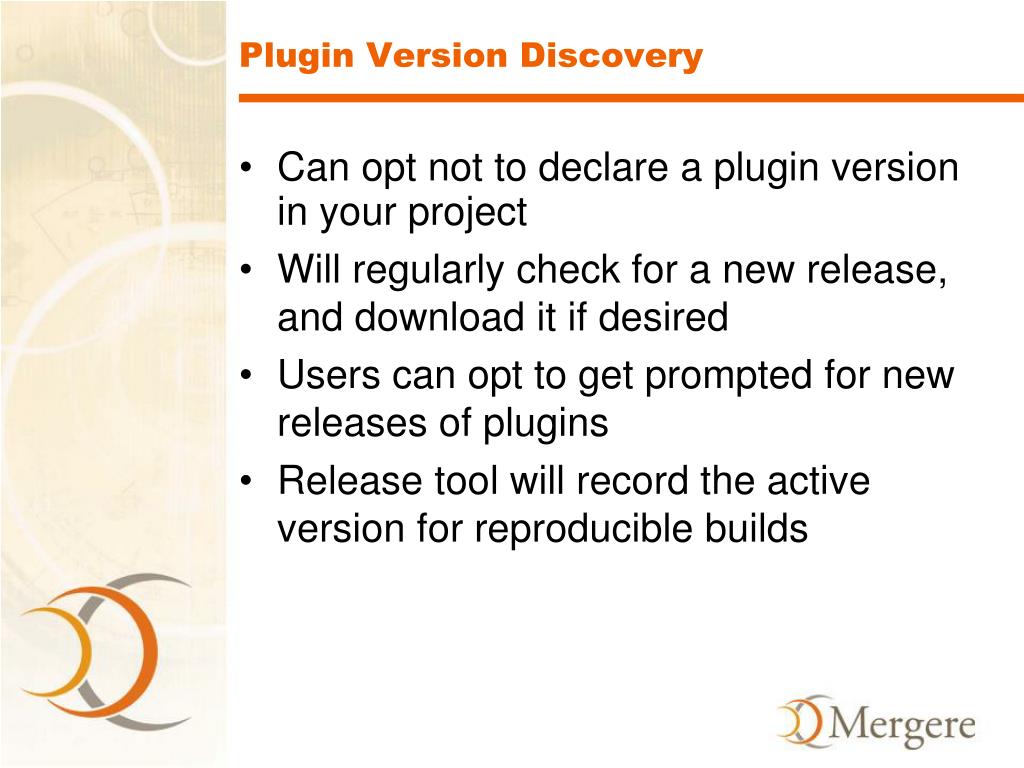 Plugin Version Discovery

• Can opt not to declare a plugin version in your project
• Will regularly check for a new release, and download it if desired
• Users can opt to get prompted for new releases of plugins
• Release tool will record the active version for reproducible builds

Mergere